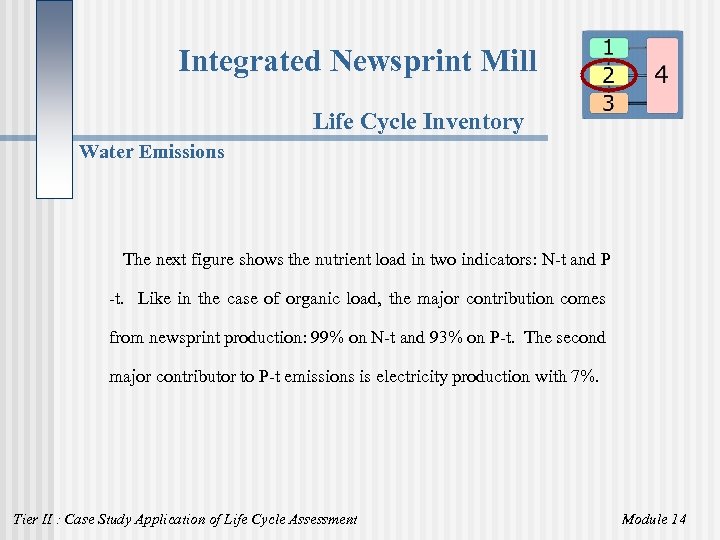 Integrated Newsprint Mill

1
2
3
4

Life Cycle Inventory

Water Emissions

The next figure shows the nutrient load in two indicators: N-t and P -t. Like in the case of organic load, the major contribution comes from newsprint production: 99% on N-t and 93% on P-t. The second major contributor to P-t emissions is electricity production with 7%.

Tier II : Case Study Application of Life Cycle Assessment

Module 14